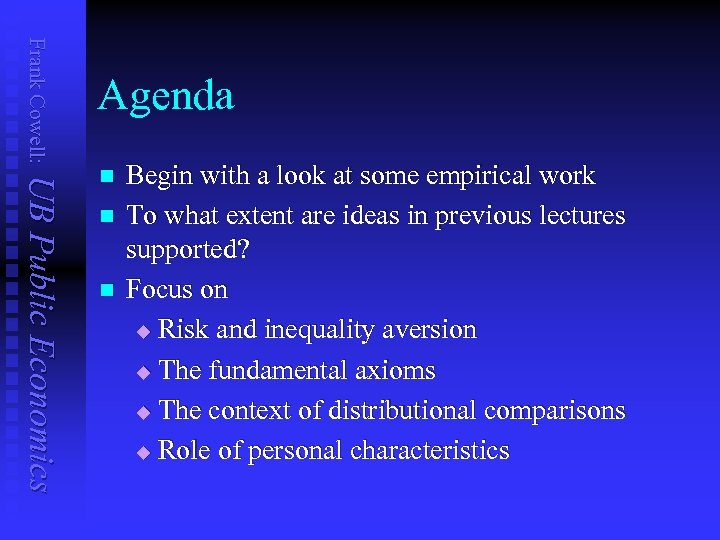 Frank Cowell: UB Public Economics

Agenda

- Begin with a look at some empirical work
- To what extent are ideas in previous lectures supported?
- Focus on
  - Risk and inequality aversion
  - The fundamental axioms
  - The context of distributional comparisons
  - Role of personal characteristics